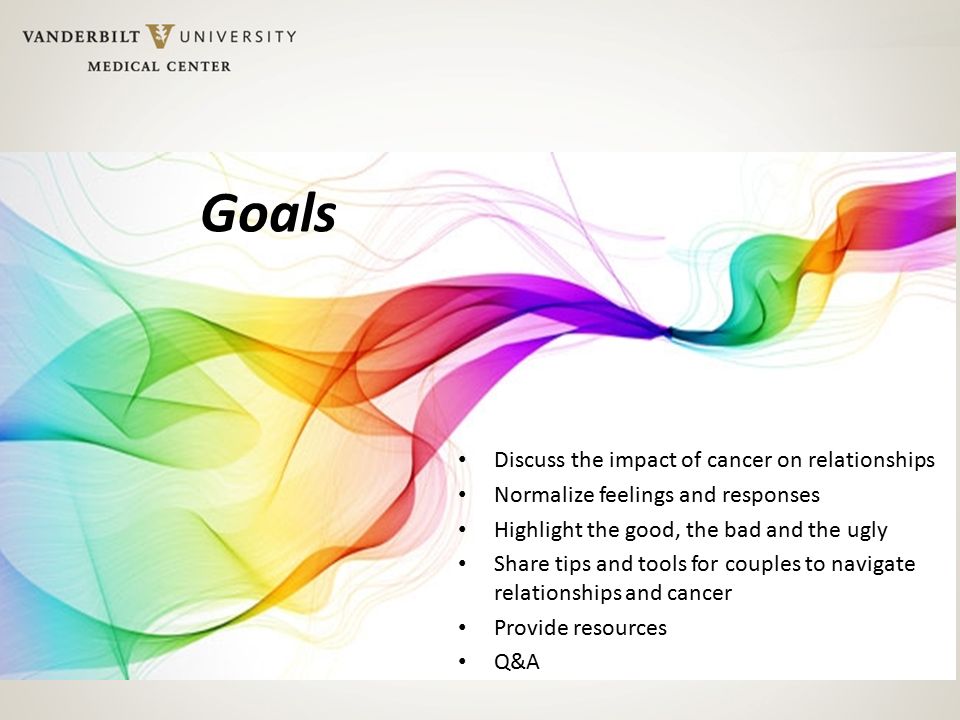 VANDERBILT UNIVERSITY
MEDICAL CENTER

Goals

• Discuss the impact of cancer on relationships
• Normalize feelings and responses
• Highlight the good, the bad and the ugly
• Share tips and tools for couples to navigate relationships and cancer
• Provide resources
• Q&A